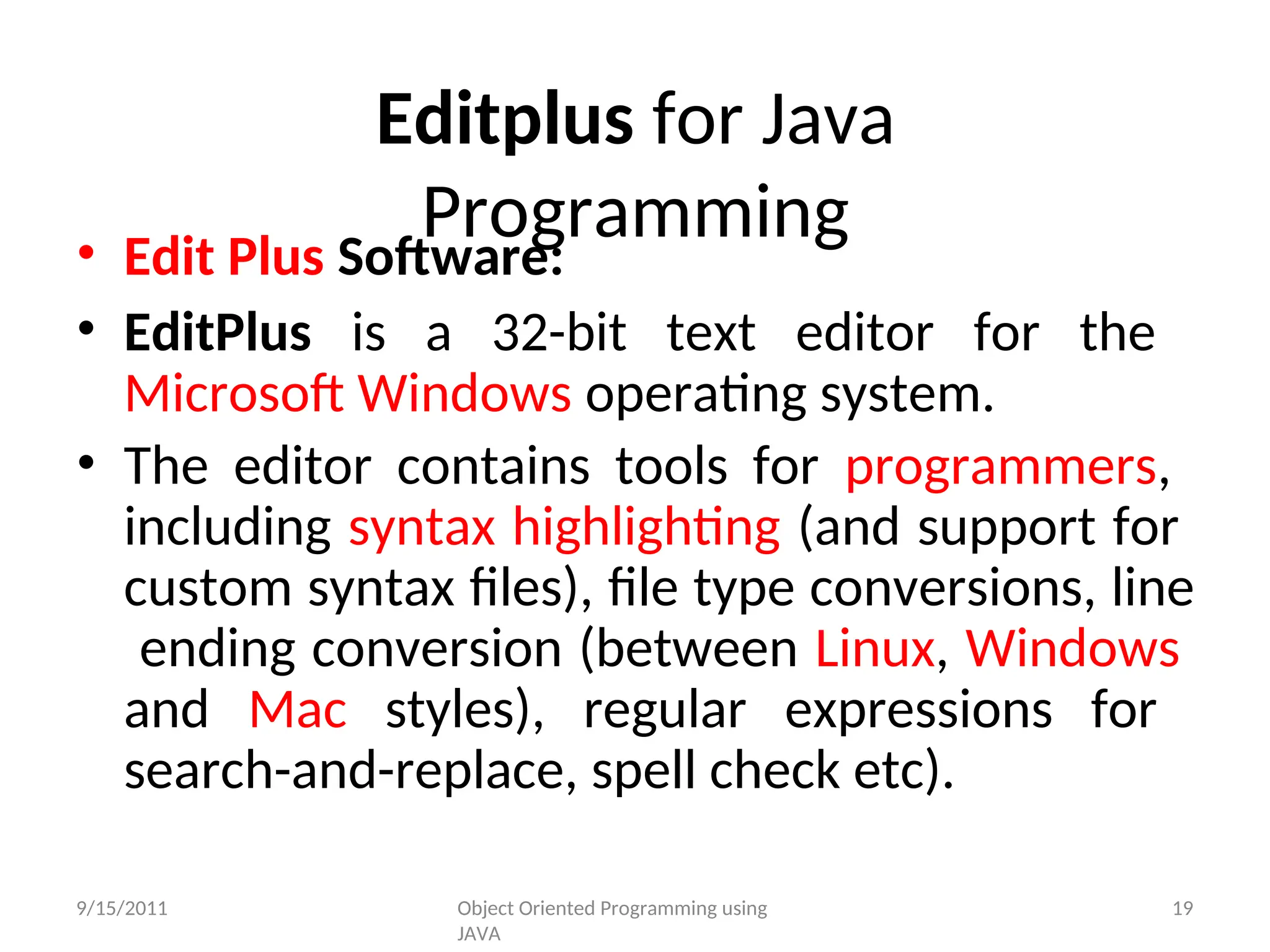 Editplus for Java Programming

• Edit Plus Software:
• EditPlus is a 32-bit text editor for the Microsoft Windows operating system.
• The editor contains tools for programmers, including syntax highlighting (and support for custom syntax files), file type conversions, line ending conversion (between Linux, Windows and Mac styles), regular expressions for search-and-replace, spell check etc).

9/15/2011 Object Oriented Programming using JAVA 19